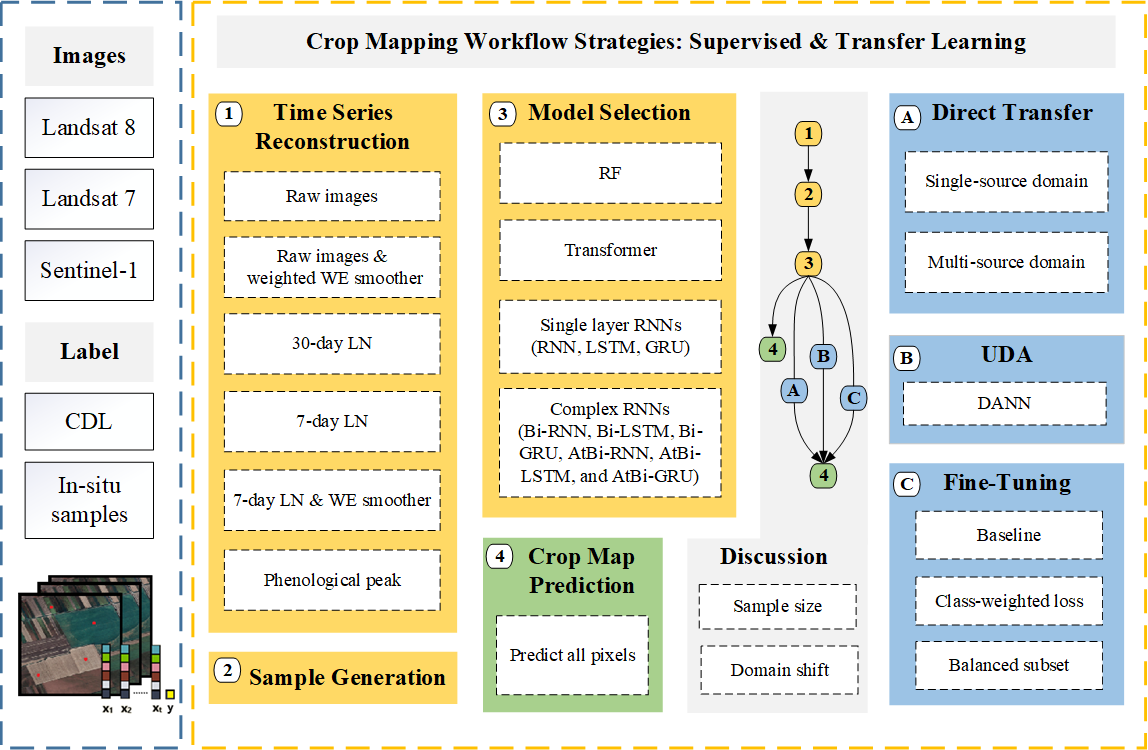 Images

Landsat 8

Landsat 7

Sentinel-1

Label

CDL

In-situ samples

$x_1$ $x_2$ ...... $x_t$ y

Crop Mapping Workflow Strategies: Supervised & Transfer Learning

1 Time Series Reconstruction

Raw images

Raw images & weighted WE smoother

30-day LN

7-day LN

7-day LN & WE smoother

Phenological peak

2 Sample Generation

3 Model Selection

RF

Transformer

Single layer RNNs (RNN, LSTM, GRU)

Complex RNNs (Bi-RNN, Bi-LSTM, Bi-GRU, AtBi-RNN, AtBi-LSTM, and AtBi-GRU)

4 Crop Map Prediction

Predict all pixels

1

2

3

4

A

B

C

4

Discussion

Sample size

Domain shift

A Direct Transfer

Single-source domain

Multi-source domain

B UDA

DANN

C Fine-Tuning

Baseline

Class-weighted loss

Balanced subset